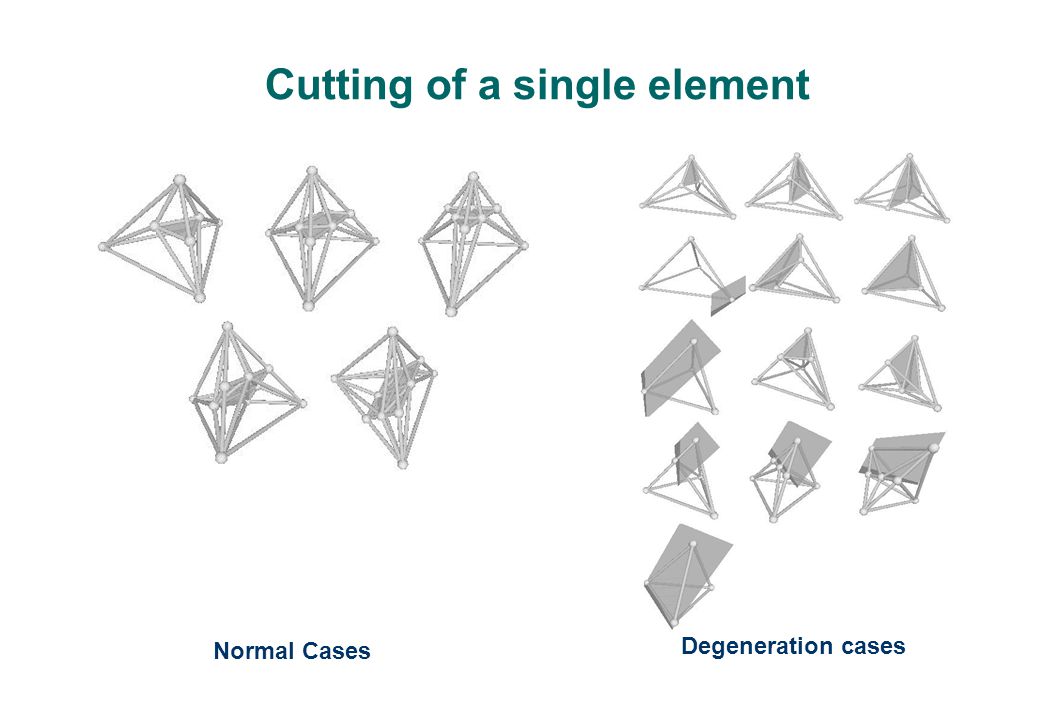 Cutting of a single element

Normal Cases

Degeneration cases